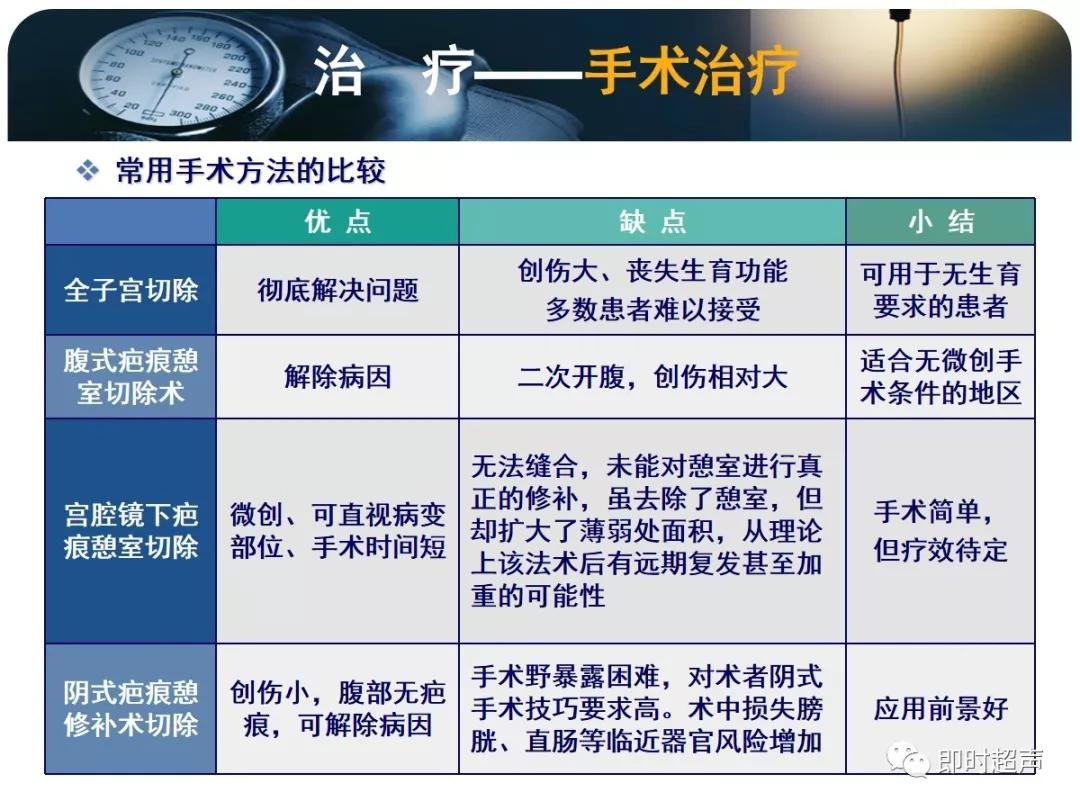 治　疗——手术治疗

❖ 常用手术方法的比较

| | 优 点 | 缺 点 | 小 结 |
|---|---|---|---|
| 全子宫切除 | 彻底解决问题 | 创伤大、丧失生育功能 多数患者难以接受 | 可用于无生育要求的患者 |
| 腹式疤痕憩室切除术 | 解除病因 | 二次开腹，创伤相对大 | 适合无微创手术条件的地区 |
| 宫腔镜下疤痕憩室切除 | 微创、可直视病变部位、手术时间短 | 无法缝合，未能对憩室进行真正的修补，虽去除了憩室，但却扩大了薄弱处面积，从理论上该法术后有远期复发甚至加重的可能性 | 手术简单，但疗效待定 |
| 阴式疤痕憩修补术切除 | 创伤小，腹部无疤痕，可解除病因 | 手术野暴露困难，对术者阴式手术技巧要求高。术中损失膀胱、直肠等临近器官风险增加 | 应用前景好 |

即时超声